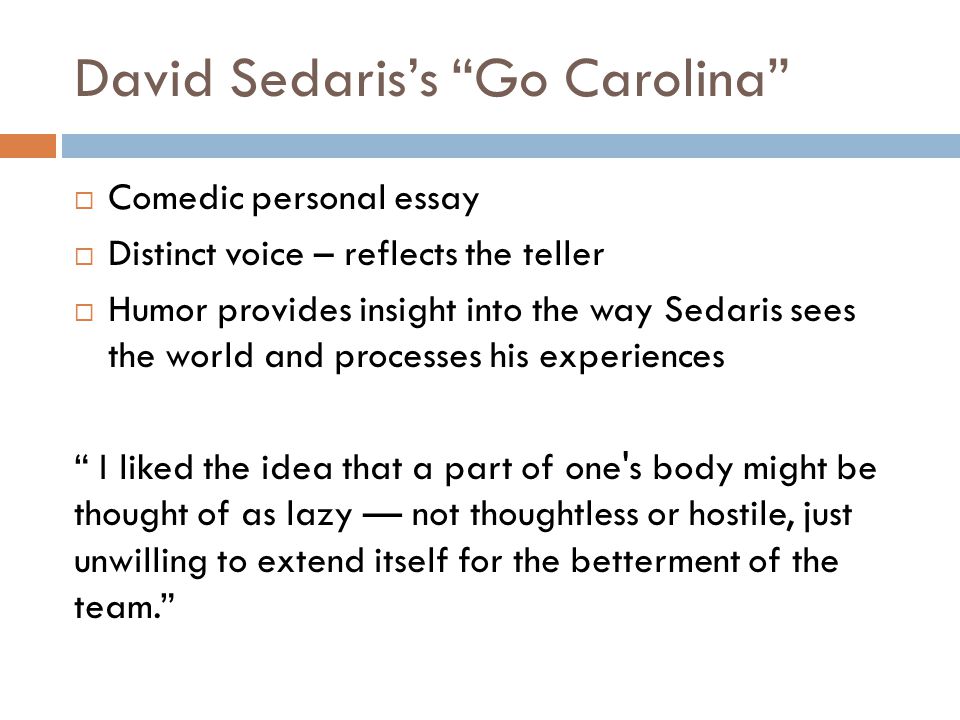 David Sedaris's "Go Carolina"

□ Comedic personal essay
□ Distinct voice – reflects the teller
□ Humor provides insight into the way Sedaris sees the world and processes his experiences

" I liked the idea that a part of one's body might be thought of as lazy — not thoughtless or hostile, just unwilling to extend itself for the betterment of the team."